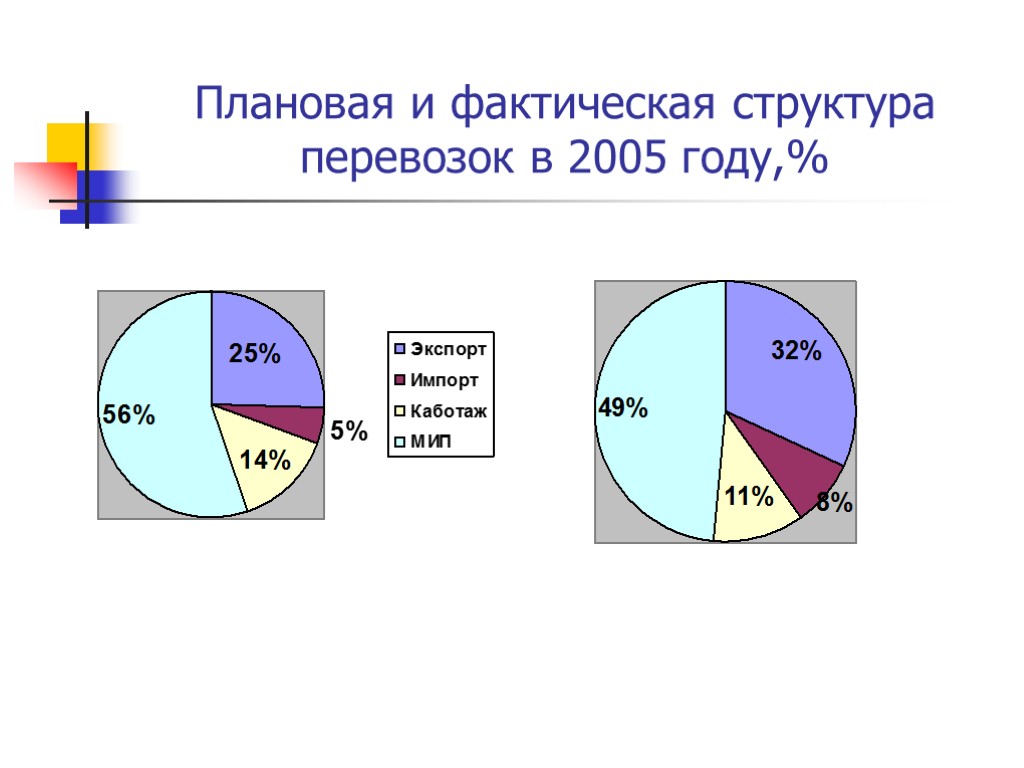 Плановая и фактическая структура перевозок в 2005 году,%

25%
5%
14%
56%

Экспорт
Импорт
Каботаж
МИП

32%
8%
11%
49%